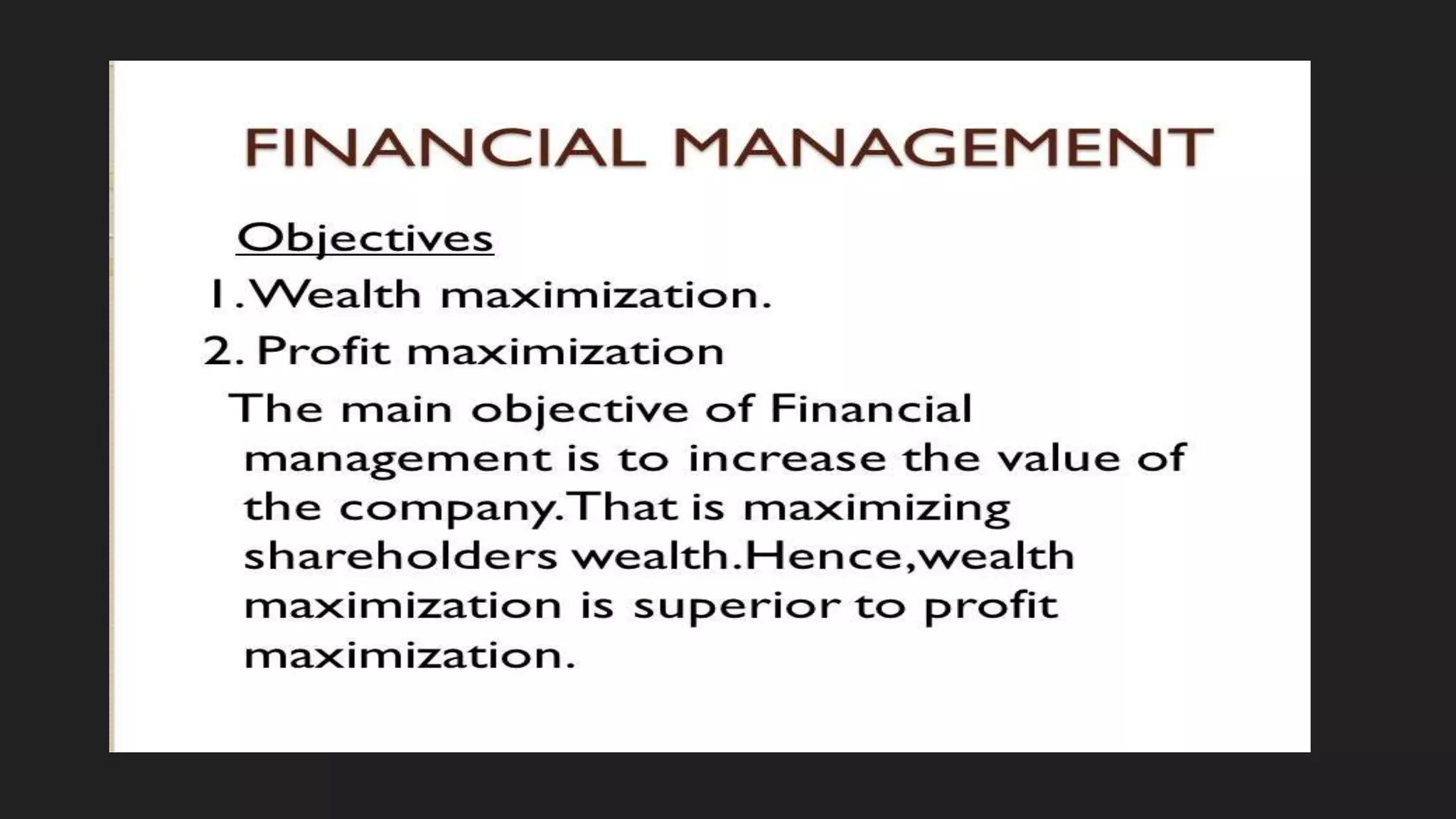 FINANCIAL MANAGEMENT

Objectives

1. Wealth maximization.

2. Profit maximization

The main objective of Financial management is to increase the value of the company.That is maximizing shareholders wealth.Hence,wealth maximization is superior to profit maximization.